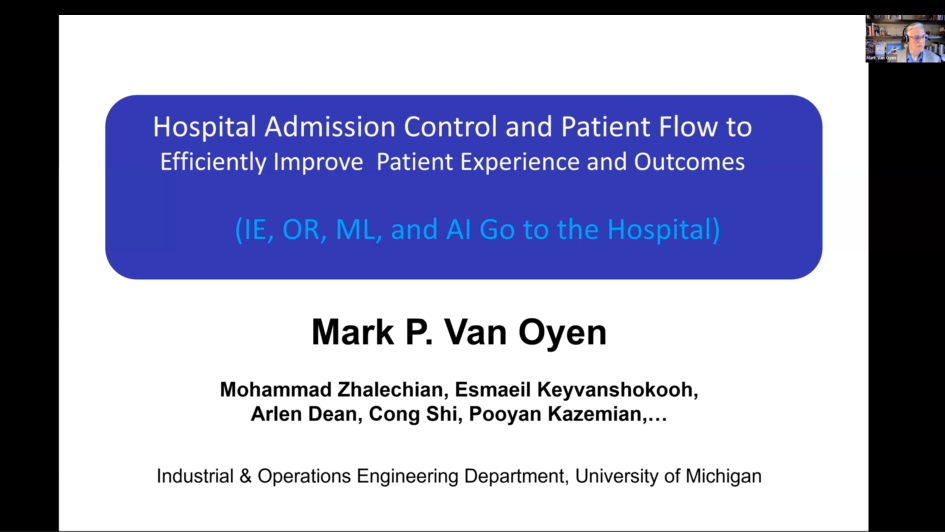 Hospital Admission Control and Patient Flow to Efficiently Improve Patient Experience and Outcomes

(IE, OR, ML, and AI Go to the Hospital)

Mark P. Van Oyen

Mohammad Zhalechian, Esmaeil Keyvanshokooh, Arlen Dean, Cong Shi, Pooyan Kazemian,…

Industrial & Operations Engineering Department, University of Michigan

Mark Van Oyen